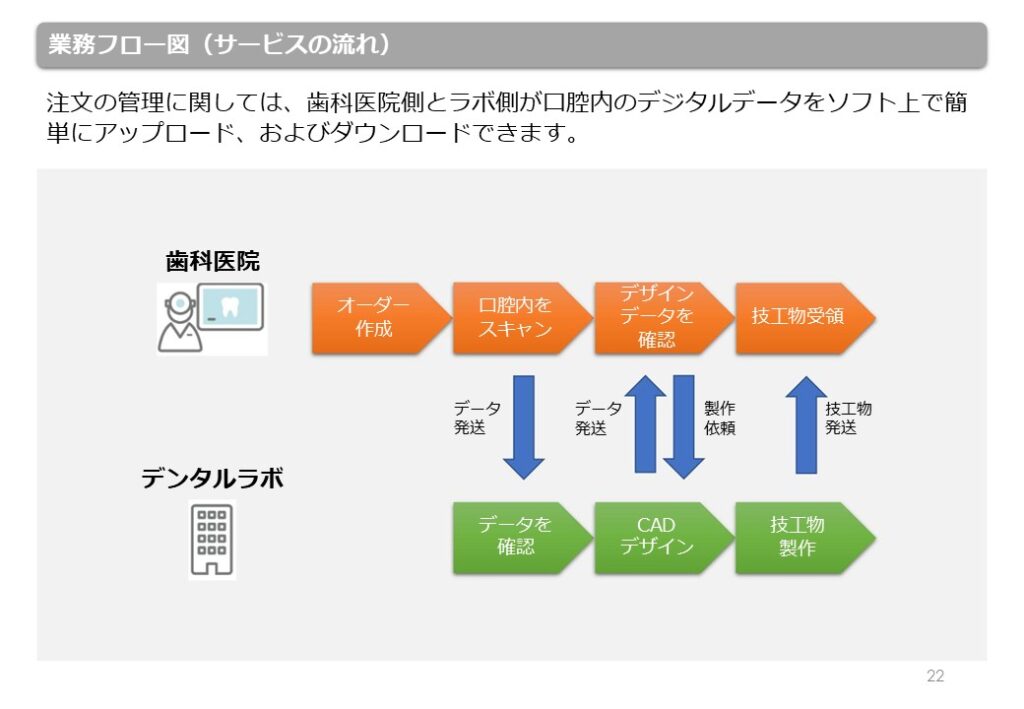 業務フロー図（サービスの流れ）

注文の管理に関しては、歯科医院側とラボ側が口腔内のデジタルデータをソフト上で簡単にアップロード、およびダウンロードできます。

歯科医院

オーダー作成

口腔内をスキャン

デザインデータを確認

技工物受領

データ発送

データ発送

製作依頼

技工物発送

デンタルラボ

データを確認

CAD デザイン

技工物製作

22